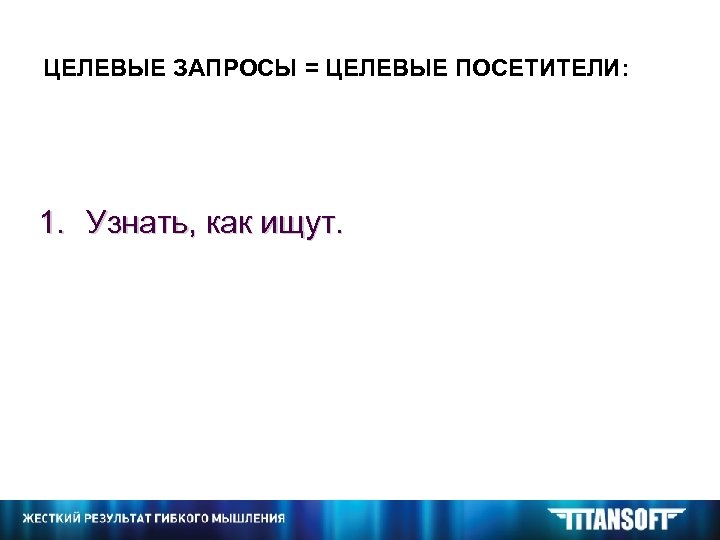 ЦЕЛЕВЫЕ ЗАПРОСЫ = ЦЕЛЕВЫЕ ПОСЕТИТЕЛИ:

1. Узнать, как ищут.

ЖЕСТКИЙ РЕЗУЛЬТАТ ГИБКОГО МЫШЛЕНИЯ

TITANSOFT